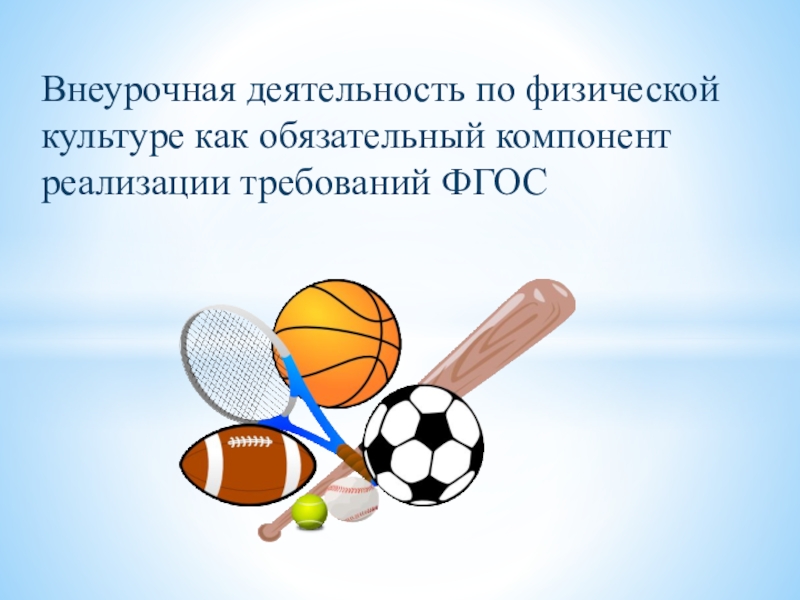 Внеурочная деятельность по физической культуре как обязательный компонент реализации требований ФГОС